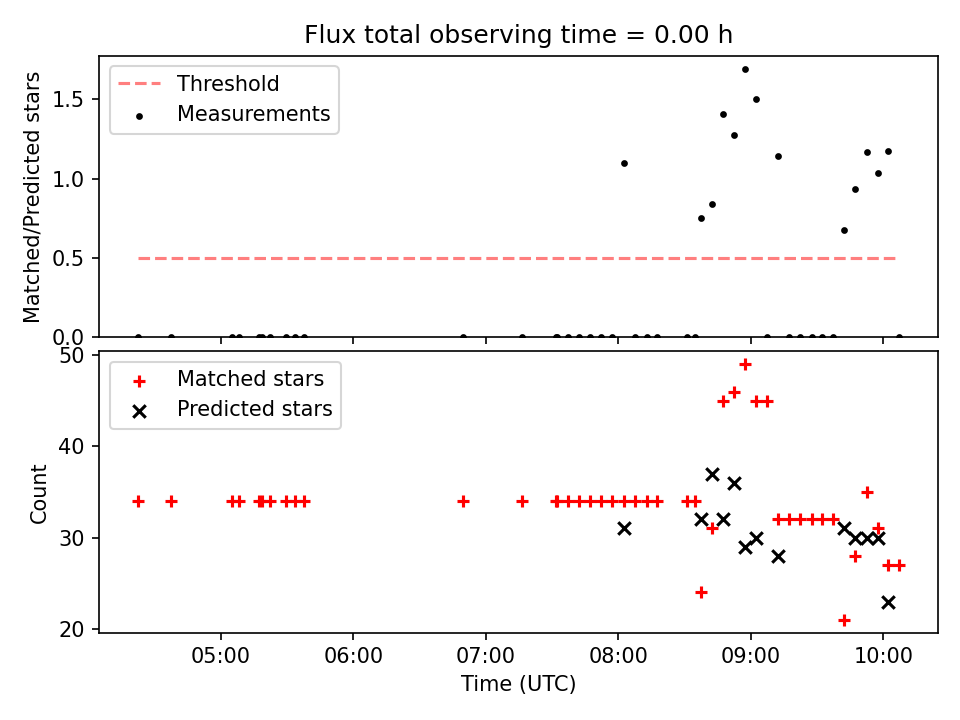 Flux total observing time = 0.00 h

Threshold
Measurements

Matched/Predicted stars

1.5
1.0
0.5
0.0

Matched stars
Predicted stars

Count

50
40
30
20

05:00
06:00
07:00
08:00
09:00
10:00

Time (UTC)